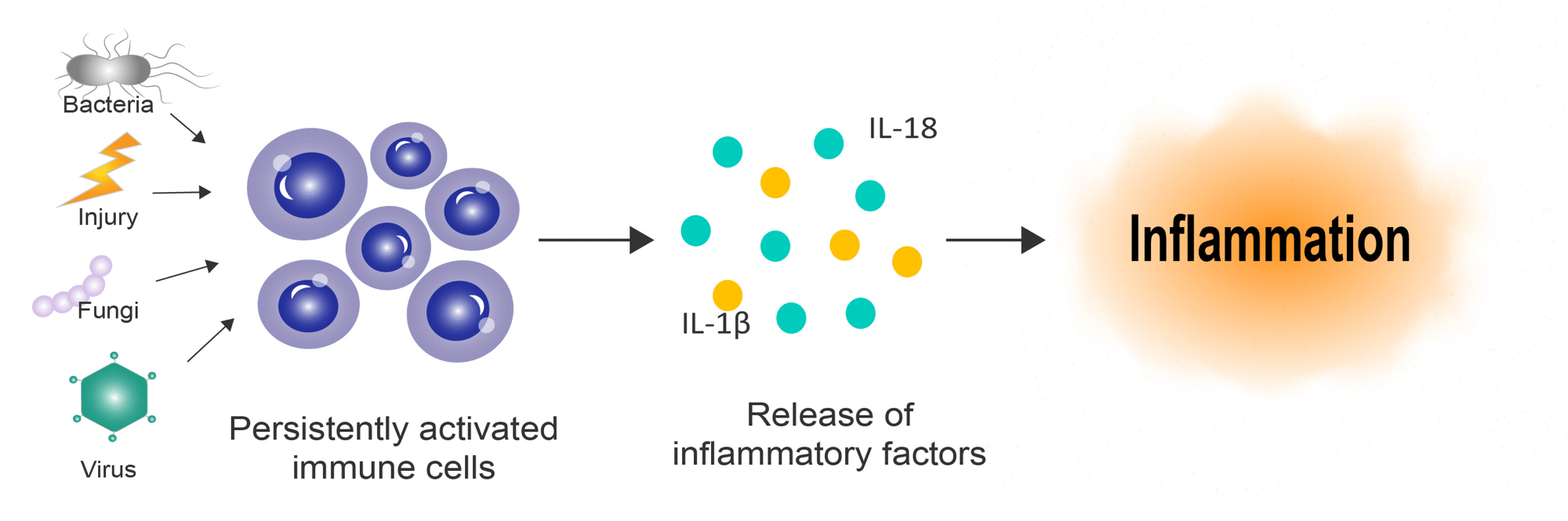 Bacteria

Injury

Fungi

Virus

Persistently activated immune cells

IL-18

IL-1β

Release of inflammatory factors

Inflammation